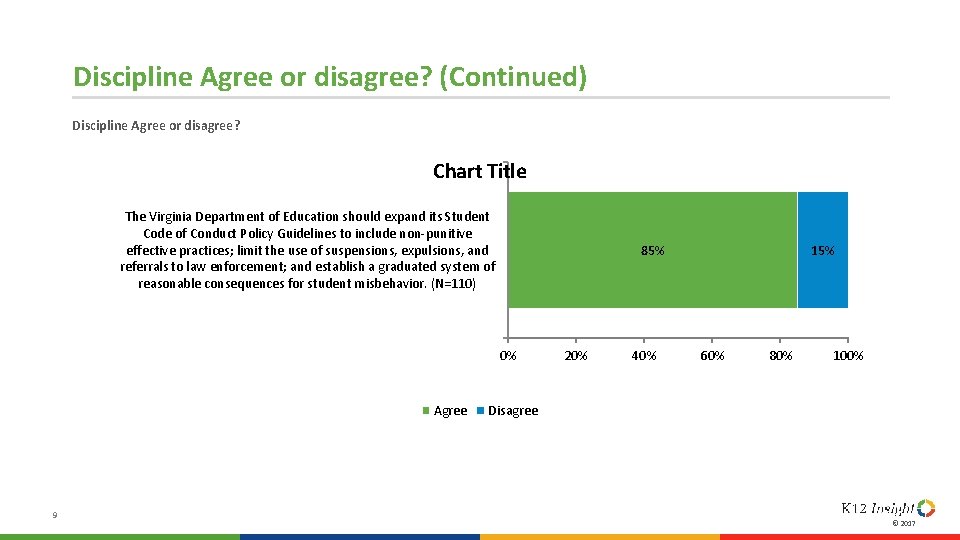 Discipline Agree or disagree? (Continued)

Discipline Agree or disagree?

Chart Title

The Virginia Department of Education should expand its Student Code of Conduct Policy Guidelines to include non-punitive effective practices; limit the use of suspensions, expulsions, and referrals to law enforcement; and establish a graduated system of reasonable consequences for student misbehavior. (N=110)

85%

15%

0%
20%
40%
60%
80%
100%

Agree Disagree

9

K12 Insight

© 2017